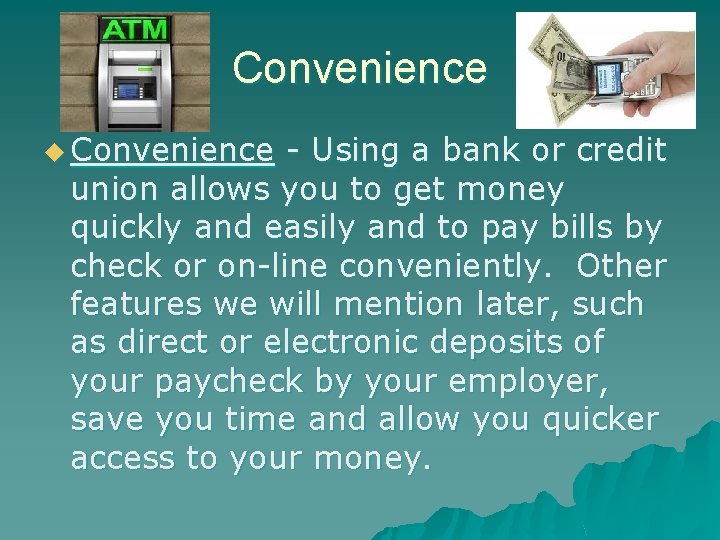 ATM

Convenience

Convenience - Using a bank or credit union allows you to get money quickly and easily and to pay bills by check or on-line conveniently.  Other features we will mention later, such as direct or electronic deposits of your paycheck by your employer, save you time and allow you quicker access to your money.